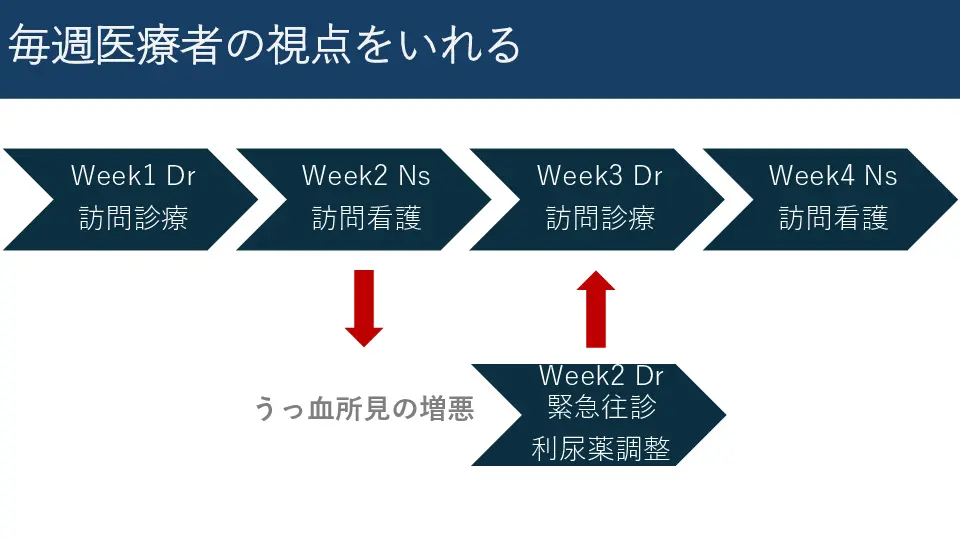 毎週医療者の視点をいれる

Week1 Dr
訪問診療

Week2 Ns
訪問看護

Week3 Dr
訪問診療

Week4 Ns
訪問看護

うっ血所見の増悪

Week2 Dr
緊急往診
利尿薬調整